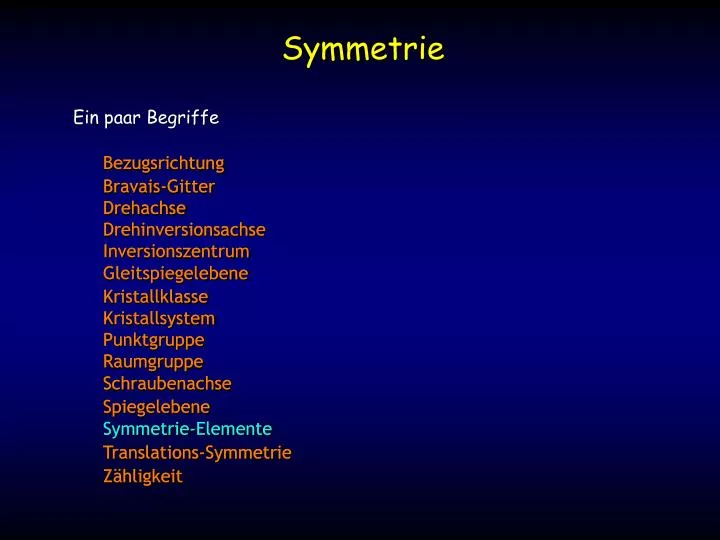 Symmetrie

Ein paar Begriffe

Bezugsrichtung
Bravais-Gitter
Drehachse
Drehinversionsachse
Inversionszentrum
Gleitspiegelebene
Kristallklasse
Kristallsystem
Punktgruppe
Raumgruppe
Schraubenachse
Spiegelebene
Symmetrie-Elemente
Translations-Symmetrie
Zähligkeit